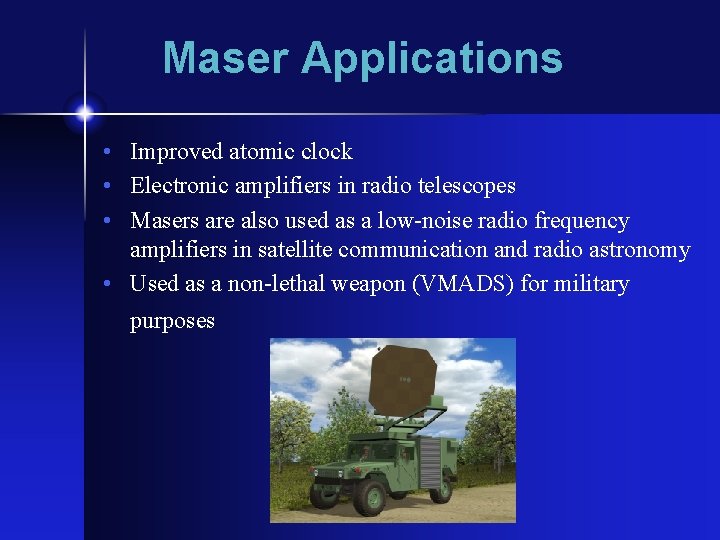 Maser Applications

• Improved atomic clock
• Electronic amplifiers in radio telescopes
• Masers are also used as a low-noise radio frequency amplifiers in satellite communication and radio astronomy
• Used as a non-lethal weapon (VMADS) for military purposes